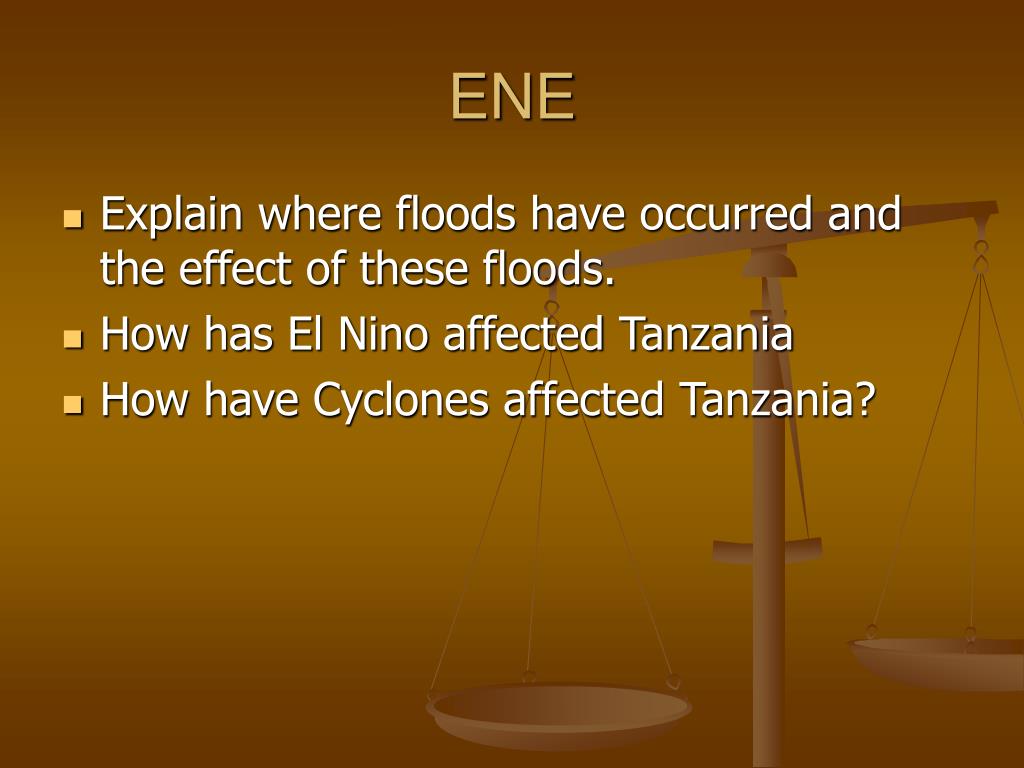 ENE

Explain where floods have occurred and the effect of these floods.

How has El Nino affected Tanzania

How have Cyclones affected Tanzania?